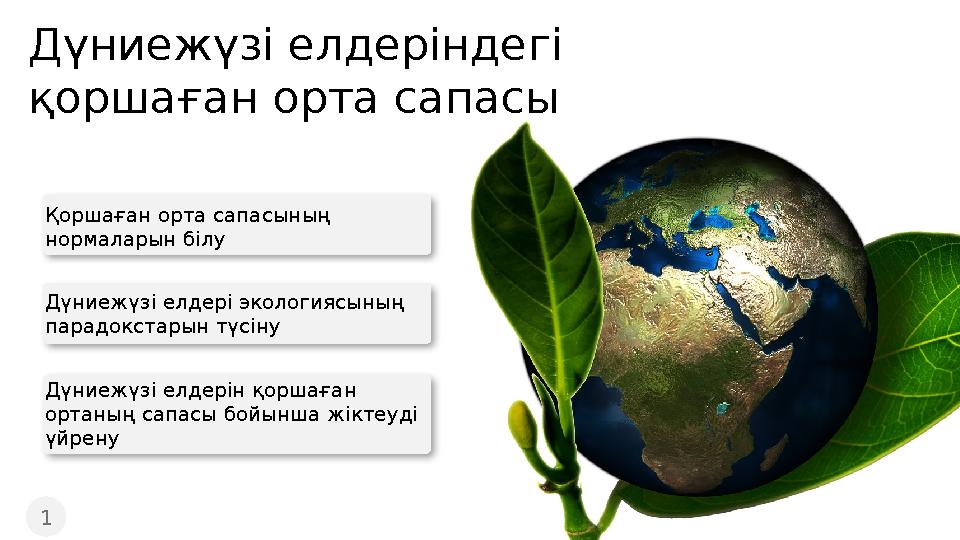 Дүниежүзі елдеріндегі қоршаған орта сапасы

Қоршаған орта сапасының нормаларын білу

Дүниежүзі елдері экологиясының парадокстарын түсіну

Дүниежүзі елдерін қоршаған ортаның сапасы бойынша жіктеуді үйрену

1